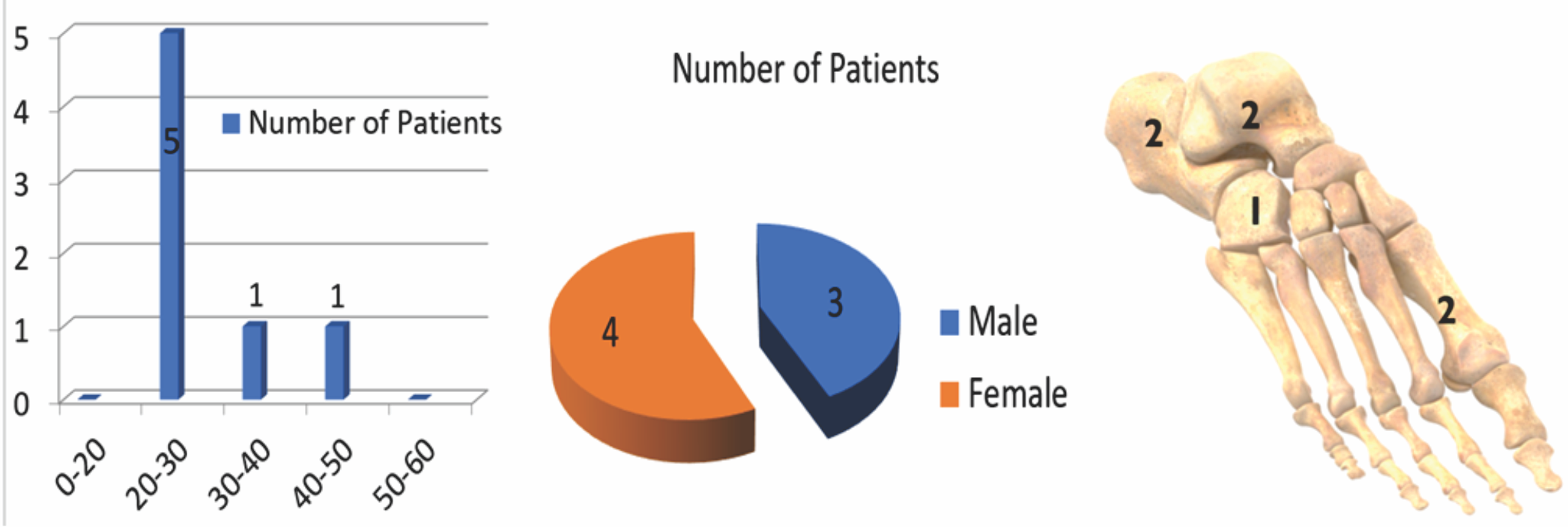 5
4
3
2
1
0

Number of Patients

5
1
1

0-20
20-30
30-40
40-50
50-60

Number of Patients

4
3

Male
Female

2
2
1
2